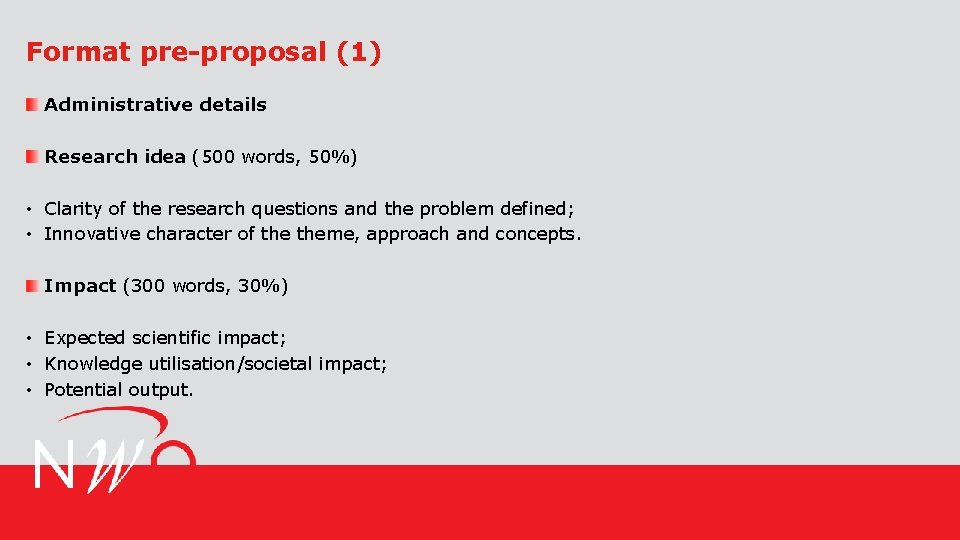 Format pre-proposal (1)

Administrative details

Research idea (500 words, 50%)

• Clarity of the research questions and the problem defined;
• Innovative character of the theme, approach and concepts.

Impact (300 words, 30%)

• Expected scientific impact;
• Knowledge utilisation/societal impact;
• Potential output.

NWO